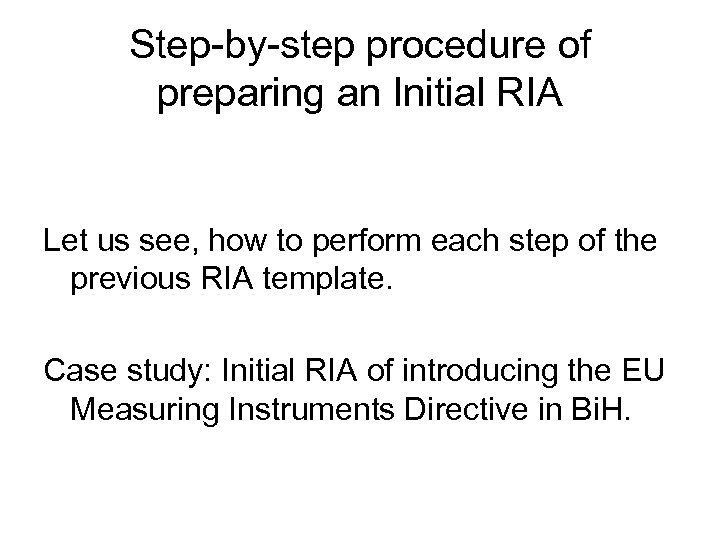 Step-by-step procedure of preparing an Initial RIA

Let us see, how to perform each step of the previous RIA template.

Case study: Initial RIA of introducing the EU Measuring Instruments Directive in BiH.